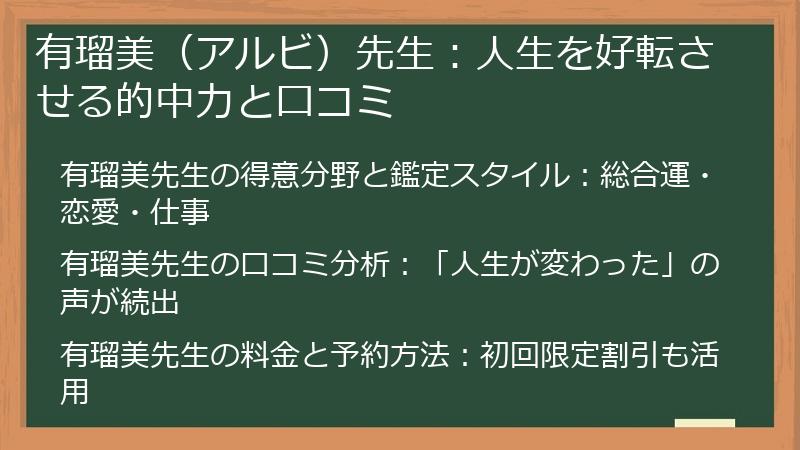 有瑠美（アルビ）先生：人生を好転させる的中力と口コミ

有瑠美先生の得意分野と鑑定スタイル：総合運・恋愛・仕事

有瑠美先生の口コミ分析：「人生が変わった」の声が続出

有瑠美先生の料金と予約方法：初回限定割引も活用